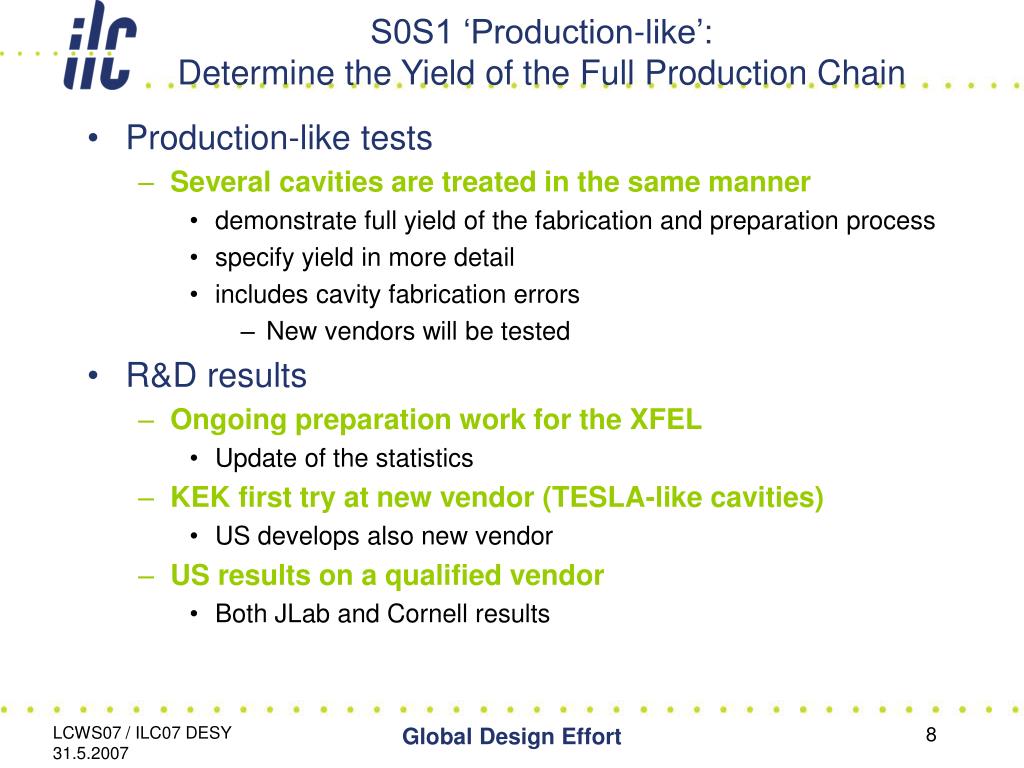 ilc

S0S1 ‘Production-like’:
Determine the Yield of the Full Production Chain

• Production-like tests
– Several cavities are treated in the same manner
• demonstrate full yield of the fabrication and preparation process
• specify yield in more detail
• includes cavity fabrication errors
– New vendors will be tested
• R&D results
– Ongoing preparation work for the XFEL
• Update of the statistics
– KEK first try at new vendor (TESLA-like cavities)
• US develops also new vendor
– US results on a qualified vendor
• Both JLab and Cornell results

LCWS07 / ILC07 DESY
31.5.2007

Global Design Effort

8